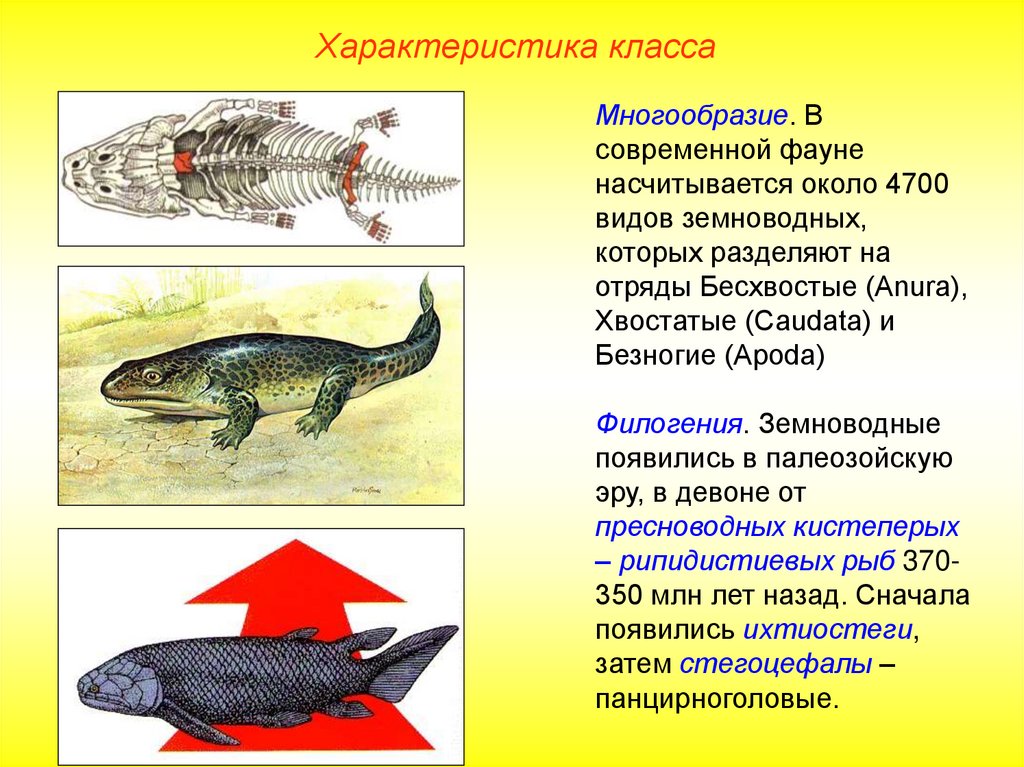 Характеристика класса

Многообразие. В современной фауне насчитывается около 4700 видов земноводных, которых разделяют на отряды Бесхвостые (Anura), Хвостатые (Caudata) и Безногие (Apoda)

Филогения. Земноводные появились в палеозойскую эру, в девоне от пресноводных кистеперых – рипидистиевых рыб 370-350 млн лет назад. Сначала появились ихтиостеги, затем стегоцефалы – панцирноголовые.